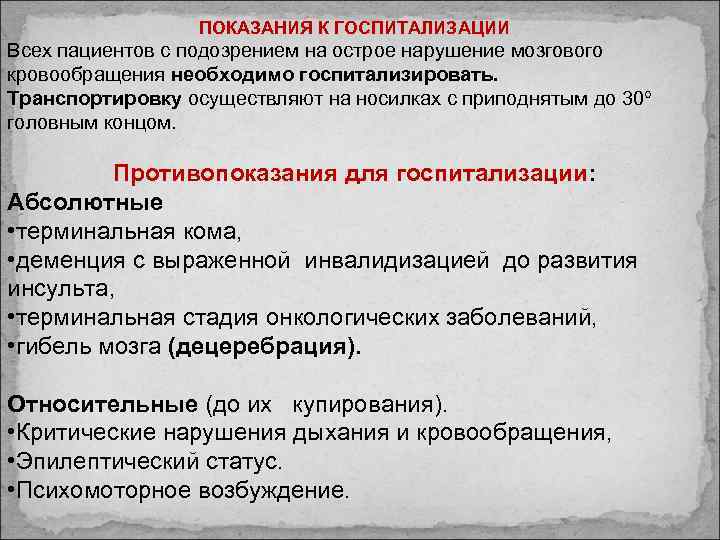 ПОКАЗАНИЯ К ГОСПИТАЛИЗАЦИИ
Всех пациентов с подозрением на острое нарушение мозгового кровообращения необходимо госпитализировать. Транспортировку осуществляют на носилках с приподнятым до 30° головным концом.

Противопоказания для госпитализации:
Абсолютные
•терминальная кома,
•деменция с выраженной инвалидизацией до развития инсульта,
•терминальная стадия онкологических заболеваний,
•гибель мозга (децеребрация).

Относительные (до их купирования).
•Критические нарушения дыхания и кровообращения,
•Эпилептический статус.
•Психомоторное возбуждение.